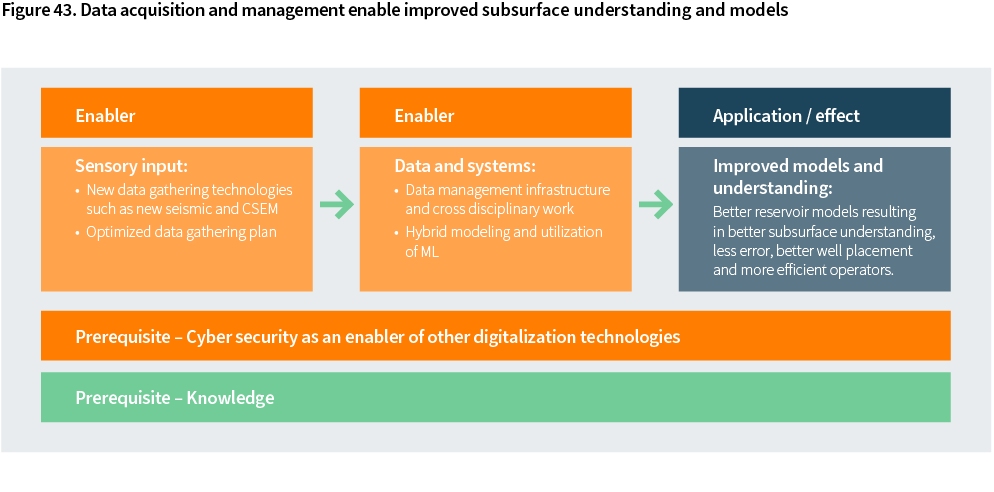 Figure 43. Data acquisition and management enable improved subsurface understanding and models

Enabler

Sensory input:
• New data gathering technologies such as new seismic and CSEM
• Optimized data gathering plan

Enabler

Data and systems:
• Data management infrastructure and cross disciplinary work
• Hybrid modeling and utilization of ML

Application / effect

Improved models and understanding:
Better reservoir models resulting in better subsurface understanding, less error, better well placement and more efficient operators.

Prerequisite – Cyber security as an enabler of other digitalization technologies

Prerequisite – Knowledge